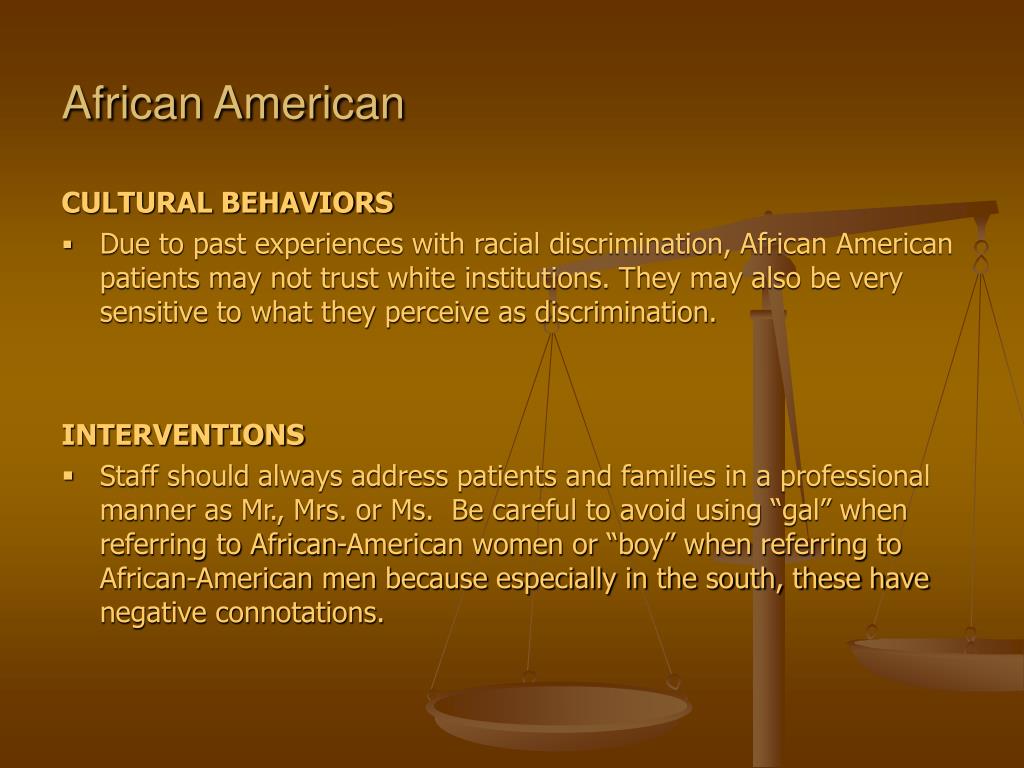 African American

CULTURAL BEHAVIORS

▪ Due to past experiences with racial discrimination, African American patients may not trust white institutions. They may also be very sensitive to what they perceive as discrimination.

INTERVENTIONS

▪ Staff should always address patients and families in a professional manner as Mr., Mrs. or Ms.  Be careful to avoid using “gal” when referring to African-American women or “boy” when referring to African-American men because especially in the south, these have negative connotations.